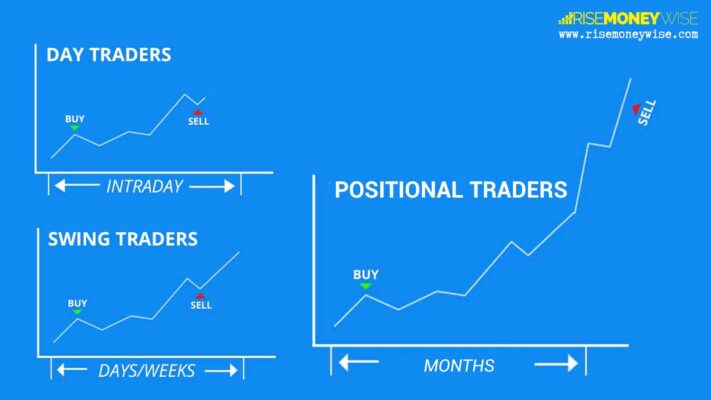 RISEMONEYWISE
www.risemoneywise.com

DAY TRADERS

BUY

SELL

INTRADAY

SWING TRADERS

BUY

SELL

DAYS/WEEKS

POSITIONAL TRADERS

BUY

SELL

MONTHS